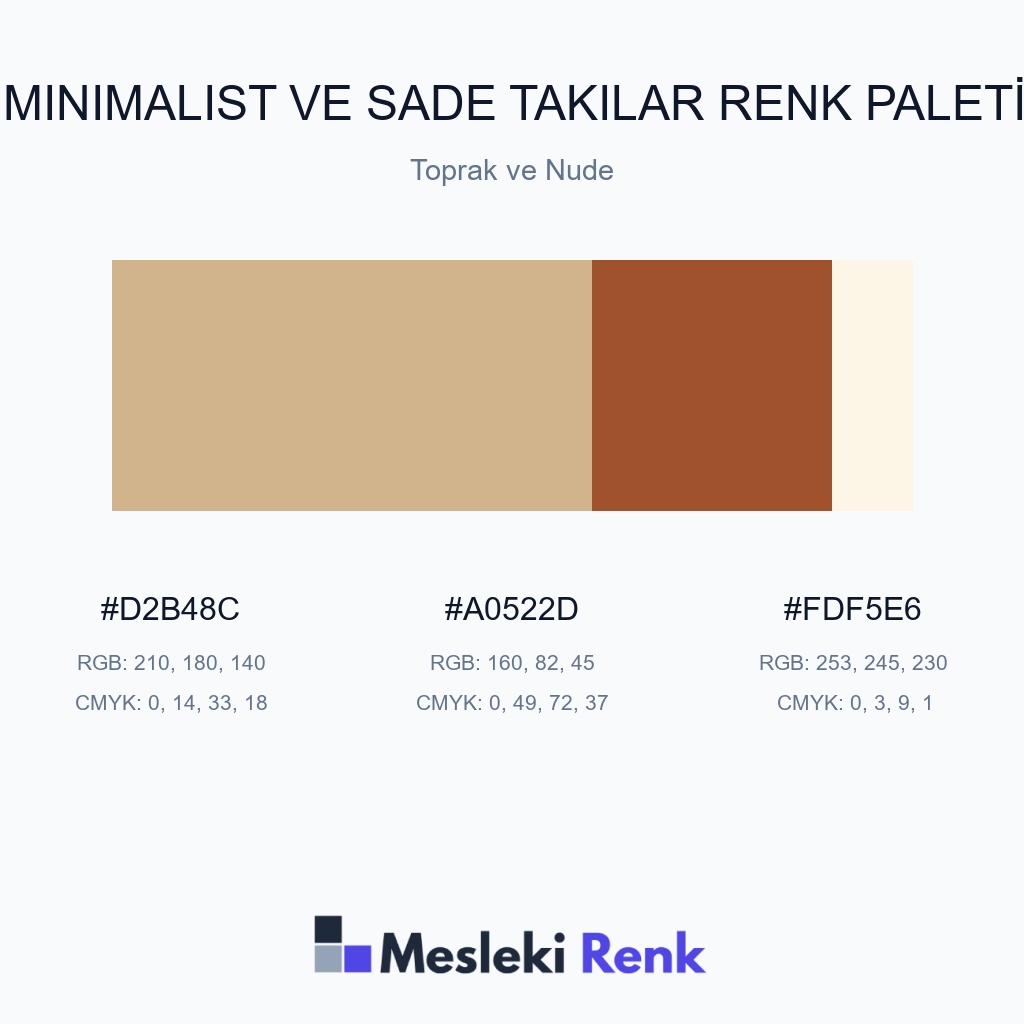 MINIMALIST VE SADE TAKILAR RENK PALETİ

Toprak ve Nude

#D2B48C
RGB: 210, 180, 140
CMYK: 0, 14, 33, 18

#A0522D
RGB: 160, 82, 45
CMYK: 0, 49, 72, 37

#FDF5E6
RGB: 253, 245, 230
CMYK: 0, 3, 9, 1

Mesleki Renk